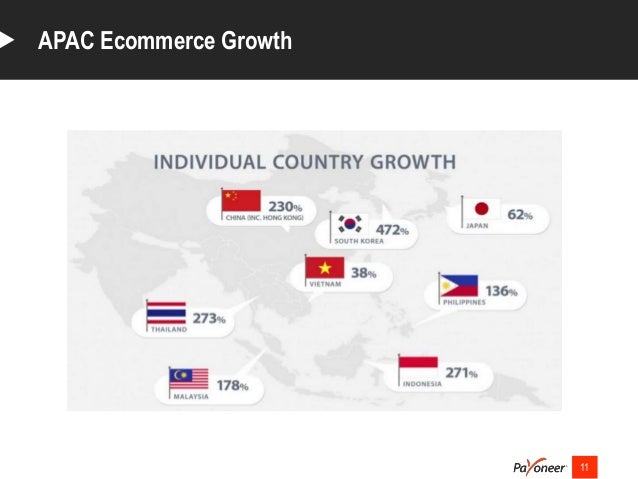 APAC Ecommerce Growth

INDIVIDUAL COUNTRY GROWTH

230%
CHINA (INC. HONG KONG)

472%
SOUTH KOREA

62%
JAPAN

38%
VIETNAM

136%
PHILIPPINES

273%
THAILAND

178%
MALAYSIA

271%
INDONESIA

Payoneer

11